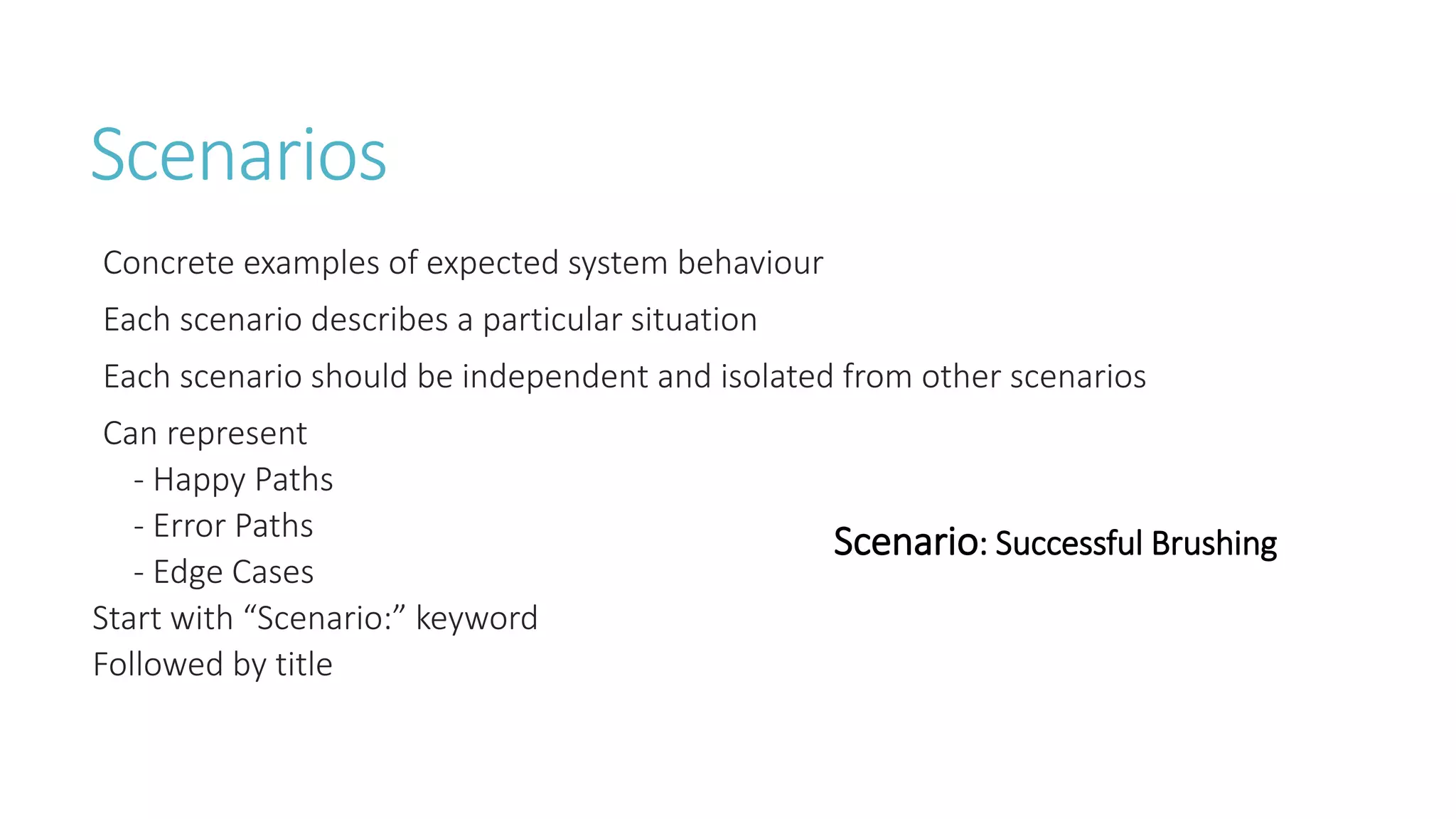 Scenarios

Concrete examples of expected system behaviour

Each scenario describes a particular situation

Each scenario should be independent and isolated from other scenarios

Can represent
- Happy Paths
- Error Paths
- Edge Cases
Start with “Scenario:” keyword
Followed by title

Scenario: Successful Brushing